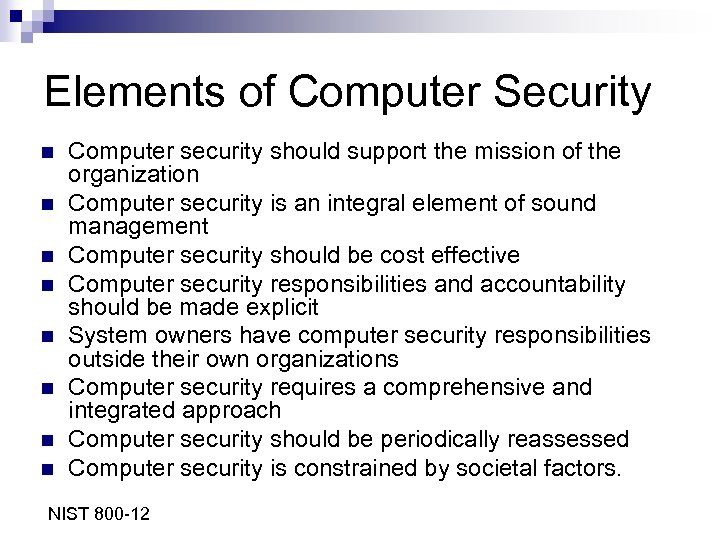 Elements of Computer Security

- Computer security should support the mission of the organization
- Computer security is an integral element of sound management
- Computer security should be cost effective
- Computer security responsibilities and accountability should be made explicit
- System owners have computer security responsibilities outside their own organizations
- Computer security requires a comprehensive and integrated approach
- Computer security should be periodically reassessed
- Computer security is constrained by societal factors.

NIST 800-12